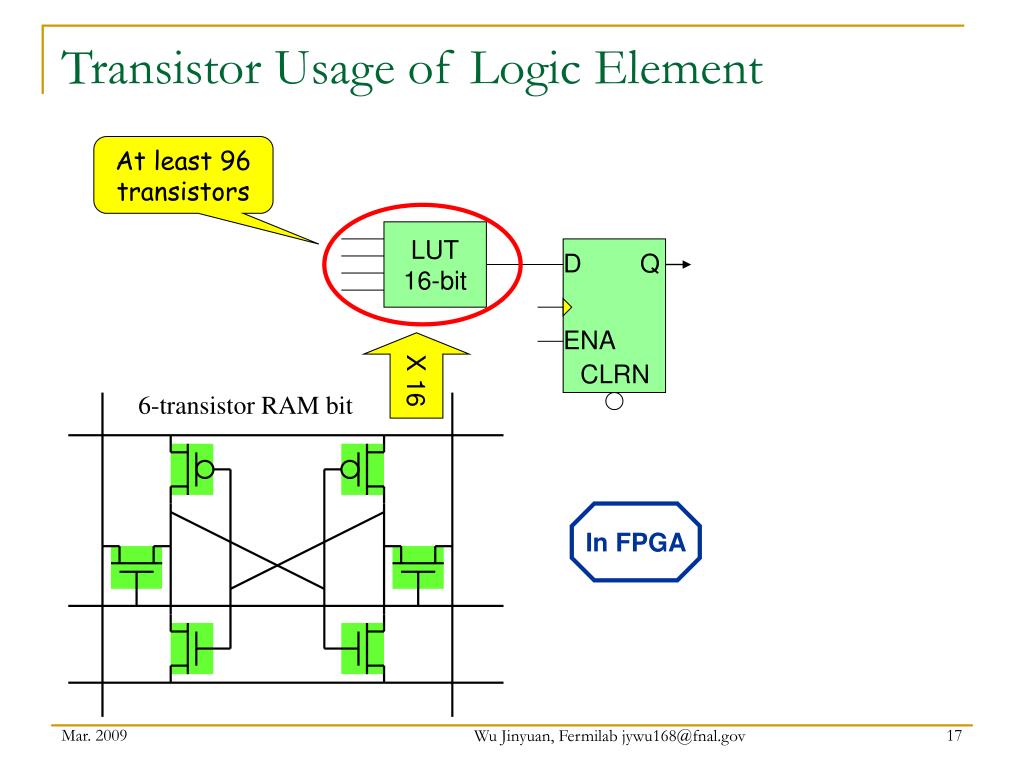 Transistor Usage of Logic Element

At least 96 transistors

LUT
16-bit

D Q

ENA
CLRN

X 16

6-transistor RAM bit

In FPGA

Mar. 2009

Wu Jinyuan, Fermilab jywu168@fnal.gov

17